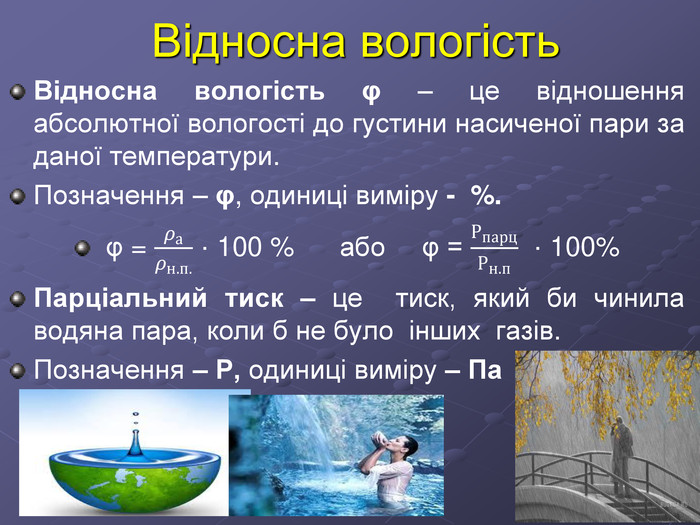 Відносна вологість

Відносна вологість φ – це відношення абсолютної вологості до густини насиченої пари за даної температури.

Позначення – φ, одиниці виміру - %.

$φ = \frac{\rho_{а}}{\rho_{н.п.}} \cdot 100\ \%$ або $φ = \frac{P_{парц}}{P_{н.п}} \cdot 100\%$

Парціальний тиск – це тиск, який би чинила водяна пара, коли б не було інших газів.

Позначення – Р, одиниці виміру – Па